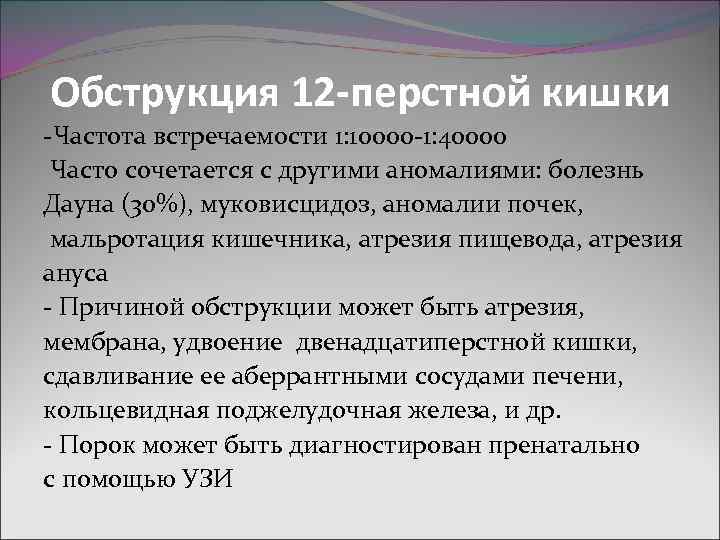 Обструкция 12-перстной кишки

-Частота встречаемости 1:10000-1:40000
Часто сочетается с другими аномалиями: болезнь Дауна (30%), муковисцидоз, аномалии почек, мальротация кишечника, атрезия пищевода, атрезия ануса
- Причиной обструкции может быть атрезия, мембрана, удвоение двенадцатиперстной кишки, сдавливание ее аберрантными сосудами печени, кольцевидная поджелудочная железа, и др.
- Порок может быть диагностирован пренатально с помощью УЗИ